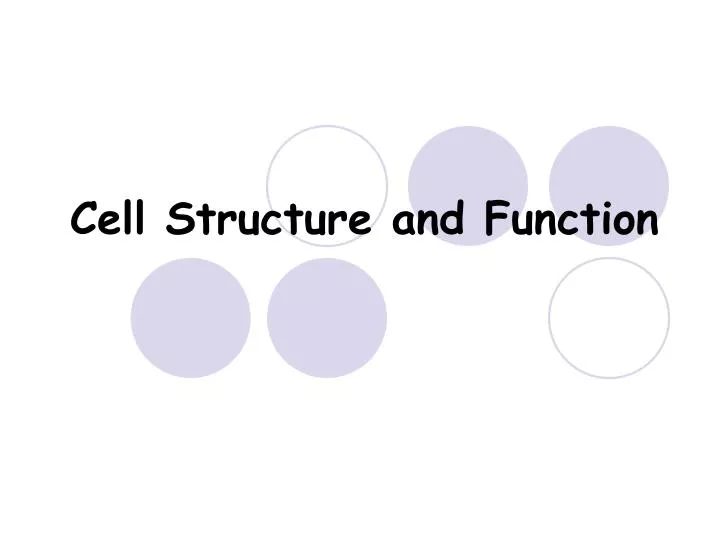 Cell Structure and Function